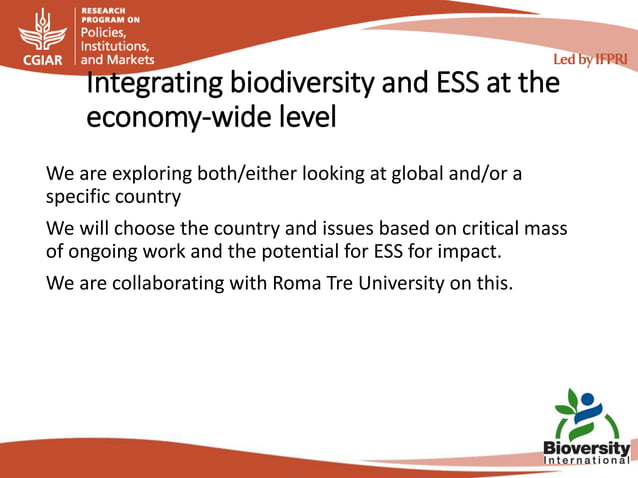 CGIAR
RESEARCH PROGRAM ON
Policies, Institutions, and Markets

Led by IFPRI

Integrating biodiversity and ESS at the economy-wide level

We are exploring both/either looking at global and/or a specific country

We will choose the country and issues based on critical mass of ongoing work and the potential for ESS for impact.

We are collaborating with Roma Tre University on this.

Bioversity
International